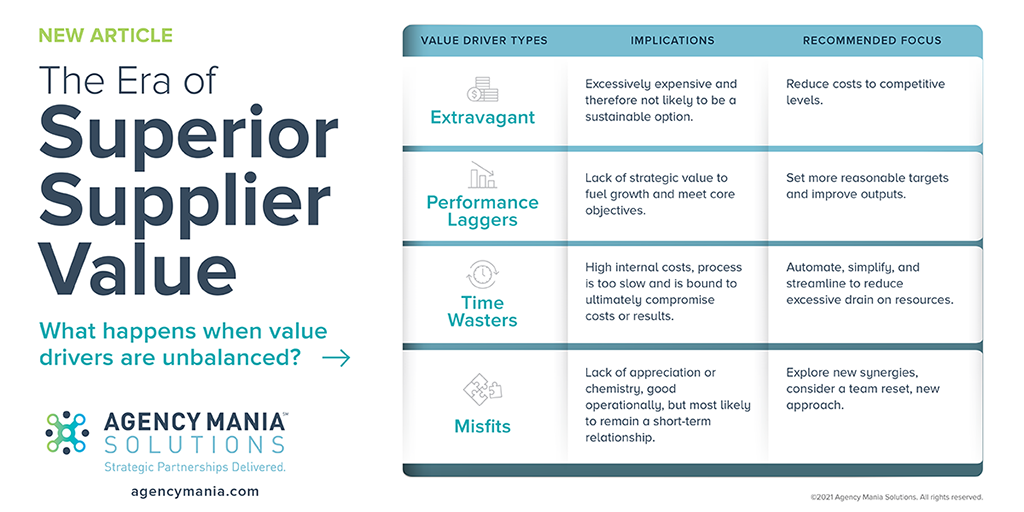 NEW ARTICLE

The Era of Superior Supplier Value

What happens when value drivers are unbalanced? →

AGENCY MANIA™ SOLUTIONS
Strategic Partnerships Delivered.

agencymania.com

| VALUE DRIVER TYPES | IMPLICATIONS | RECOMMENDED FOCUS |
|---|---|---|
| Extravagant | Excessively expensive and therefore not likely to be a sustainable option. | Reduce costs to competitive levels. |
| Performance Laggers | Lack of strategic value to fuel growth and meet core objectives. | Set more reasonable targets and improve outputs. |
| Time Wasters | High internal costs, process is too slow and is bound to ultimately compromise costs or results. | Automate, simplify, and streamline to reduce excessive drain on resources. |
| Misfits | Lack of appreciation or chemistry, good operationally, but most likely to remain a short-term relationship. | Explore new synergies, consider a team reset, new approach. |

©2021 Agency Mania Solutions. All rights reserved.